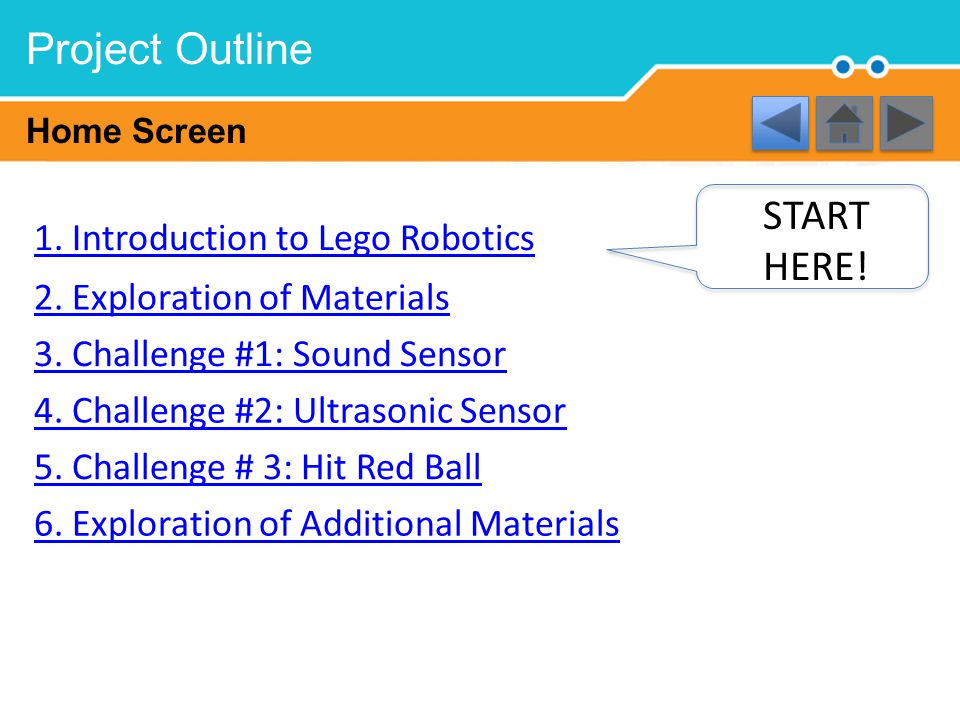 Project Outline

Home Screen

START HERE!

1. Introduction to Lego Robotics

2. Exploration of Materials

3. Challenge #1: Sound Sensor

4. Challenge #2: Ultrasonic Sensor

5. Challenge # 3: Hit Red Ball

6. Exploration of Additional Materials